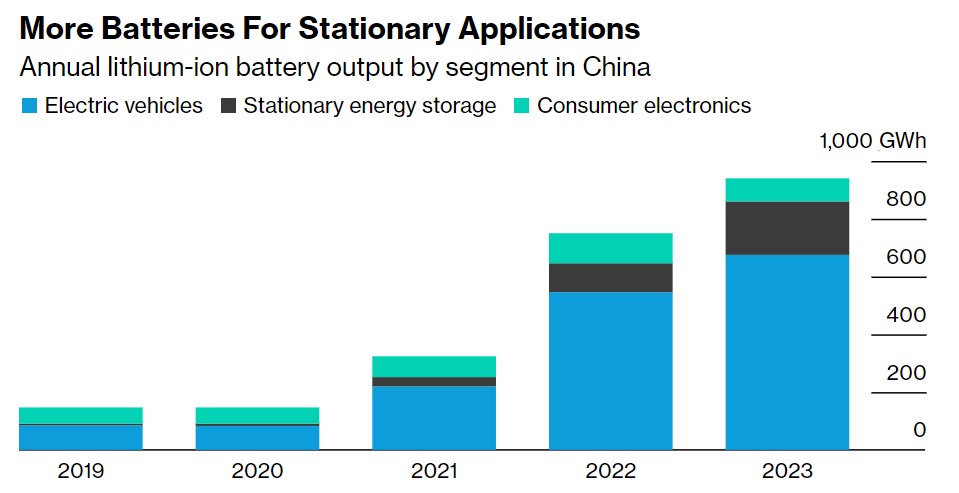 More Batteries For Stationary Applications
Annual lithium-ion battery output by segment in China

Electric vehicles
Stationary energy storage
Consumer electronics

1,000 GWh
800
600
400
200
0

2019
2020
2021
2022
2023